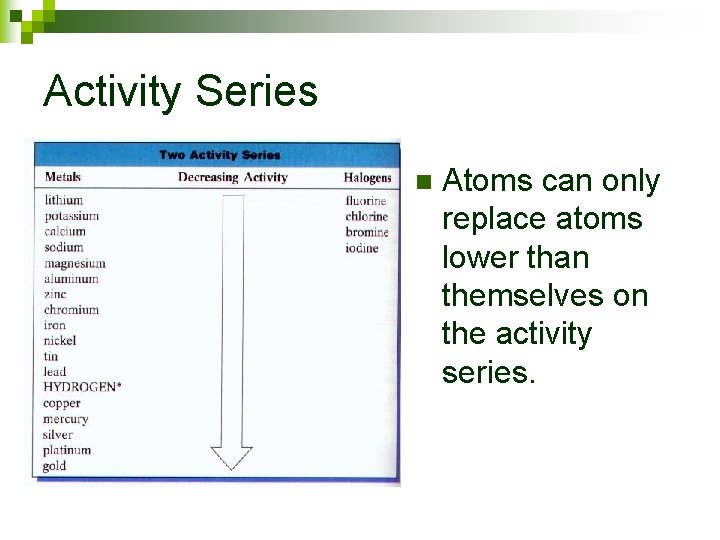 Activity Series

Two Activity Series

| Metals | Decreasing Activity | Halogens |
|---|---|---|
| lithium | | fluorine |
| potassium | | chlorine |
| calcium | | bromine |
| sodium | | iodine |
| magnesium | | |
| aluminum | | |
| zinc | | |
| chromium | | |
| iron | | |
| nickel | | |
| tin | | |
| lead | | |
| HYDROGEN* | | |
| copper | | |
| mercury | | |
| silver | | |
| platinum | | |
| gold | | |

Atoms can only replace atoms lower than themselves on the activity series.